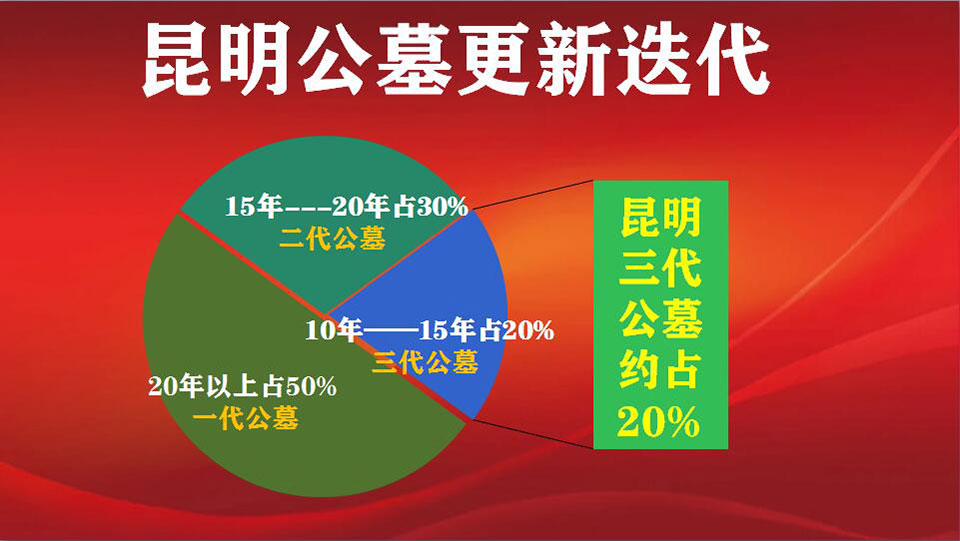 昆明公墓更新迭代

15年---20年占30%
二代公墓

10年——15年占20%
三代公墓

20年以上占50%
一代公墓

昆明三代公墓约占20%